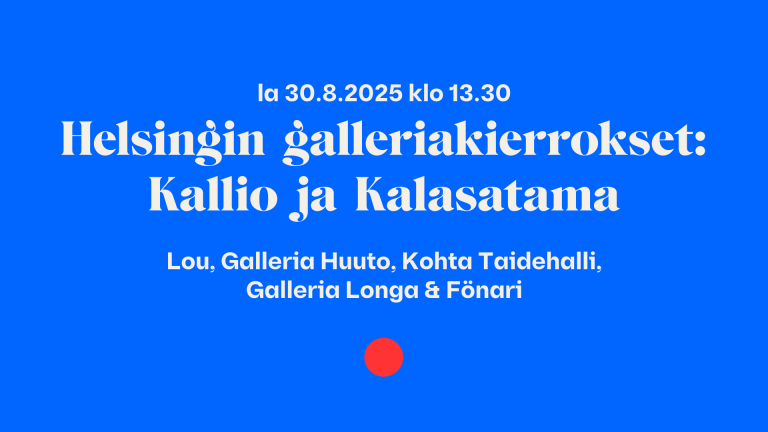 la 30.8.2025 klo 13.30

Helsingin galleriakierrokset: Kallio ja Kalasatama

Lou, Galleria Huuto, Kohta Taidehalli, Galleria Longa & Fönari